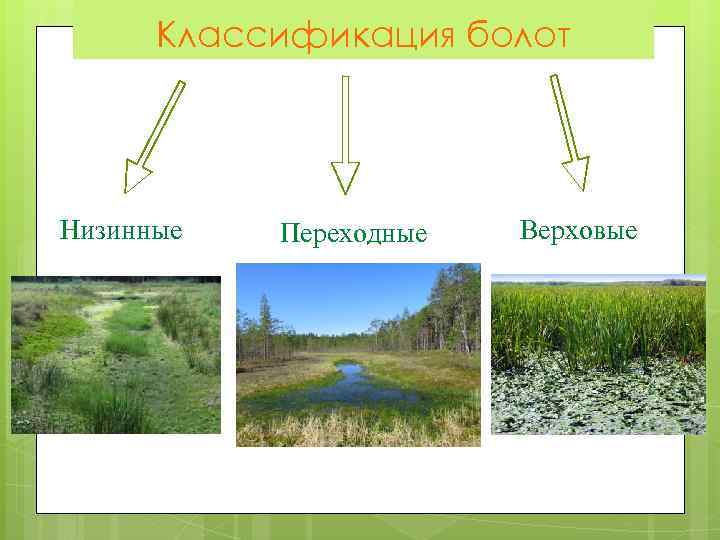 Классификация болот

Низинные

Переходные

Верховые